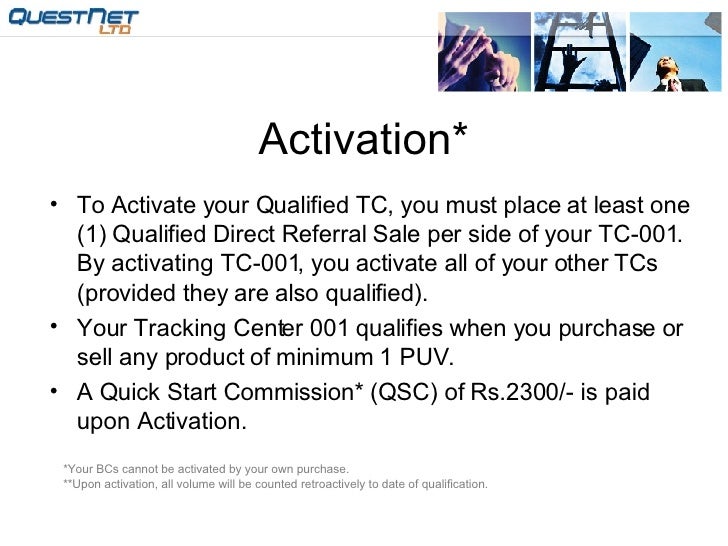 QUESTNET LTD

Activation*

• To Activate your Qualified TC, you must place at least one (1) Qualified Direct Referral Sale per side of your TC-001. By activating TC-001, you activate all of your other TCs (provided they are also qualified).

• Your Tracking Center 001 qualifies when you purchase or sell any product of minimum 1 PUV.

• A Quick Start Commission* (QSC) of Rs.2300/- is paid upon Activation.

*Your BCs cannot be activated by your own purchase.
**Upon activation, all volume will be counted retroactively to date of qualification.